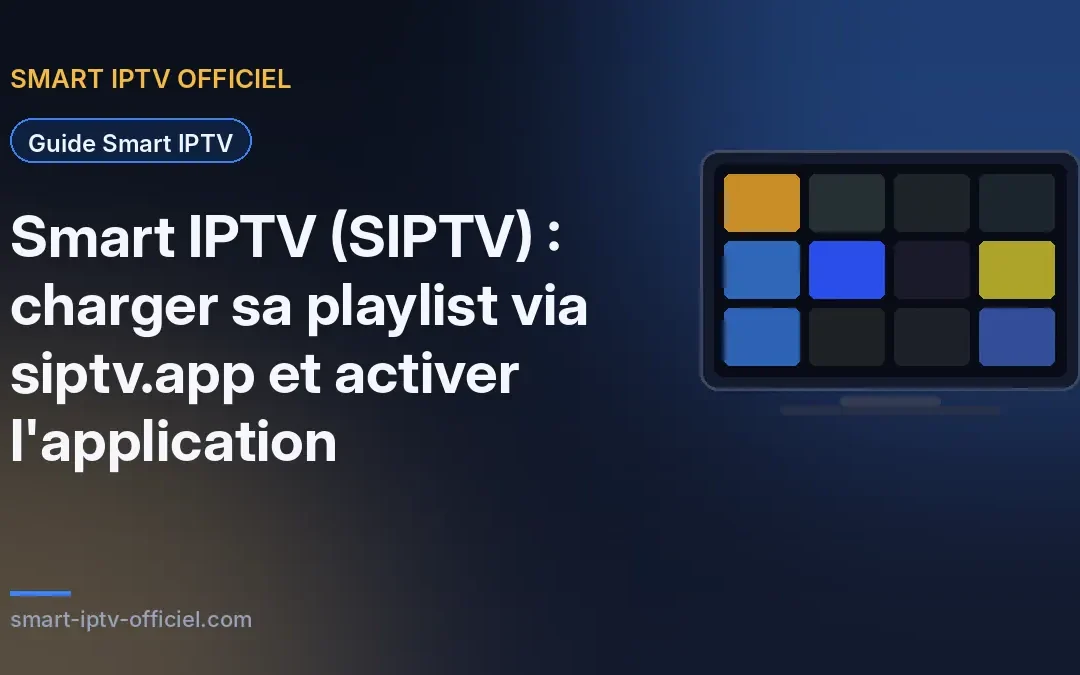 SMART IPTV OFFICIEL

Guide Smart IPTV

Smart IPTV (SIPTV) : charger sa playlist via siptv.app et activer l'application

smart-iptv-officiel.com